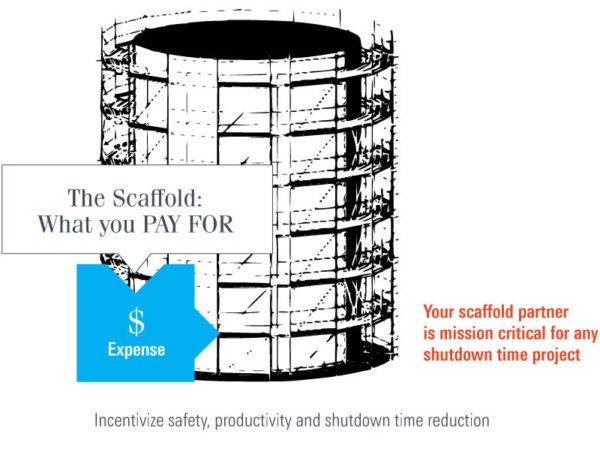 The Scaffold:
What you PAY FOR

$
Expense

Your scaffold partner is mission critical for any shutdown time project

Incentivize safety, productivity and shutdown time reduction